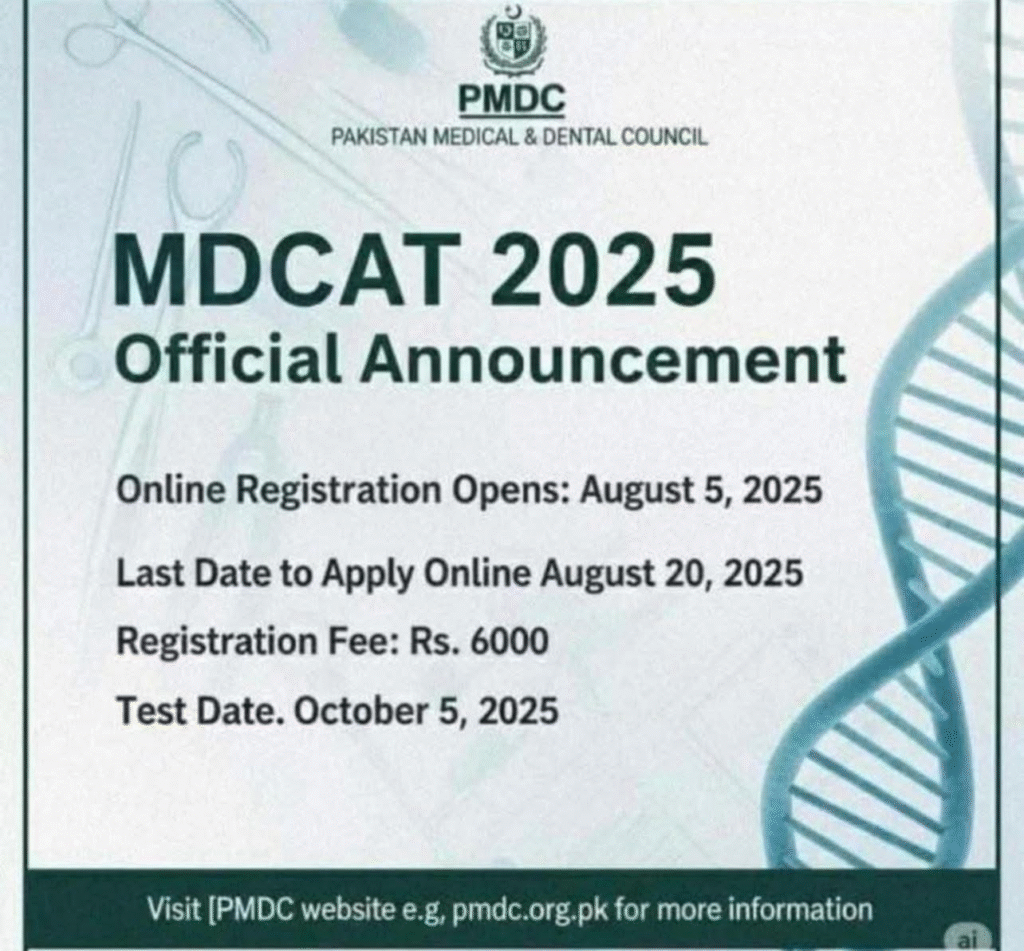 PMDC
PAKISTAN MEDICAL & DENTAL COUNCIL

MDCAT 2025
Official Announcement

Online Registration Opens: August 5, 2025

Last Date to Apply Online August 20, 2025

Registration Fee: Rs. 6000

Test Date. October 5, 2025

Visit [PMDC website e.g, pmdc.org.pk for more information

ai